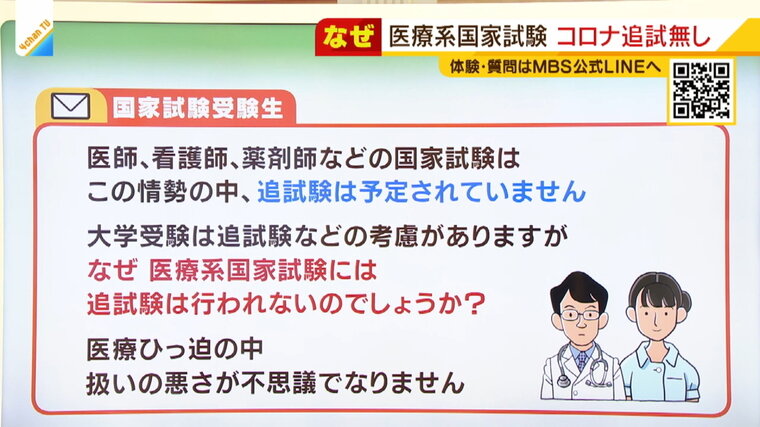 4chan TV

なぜ 医療系国家試験 コロナ追試無し

体験・質問はMBS公式LINEへ

国家試験受験生

医師、看護師、薬剤師などの国家試験は
この情勢の中、追試験は予定されていません

大学受験は追試験などの考慮がありますが
なぜ 医療系国家試験には
追試験は行われないのでしょうか？

医療ひっ迫の中
扱いの悪さが不思議でなりません